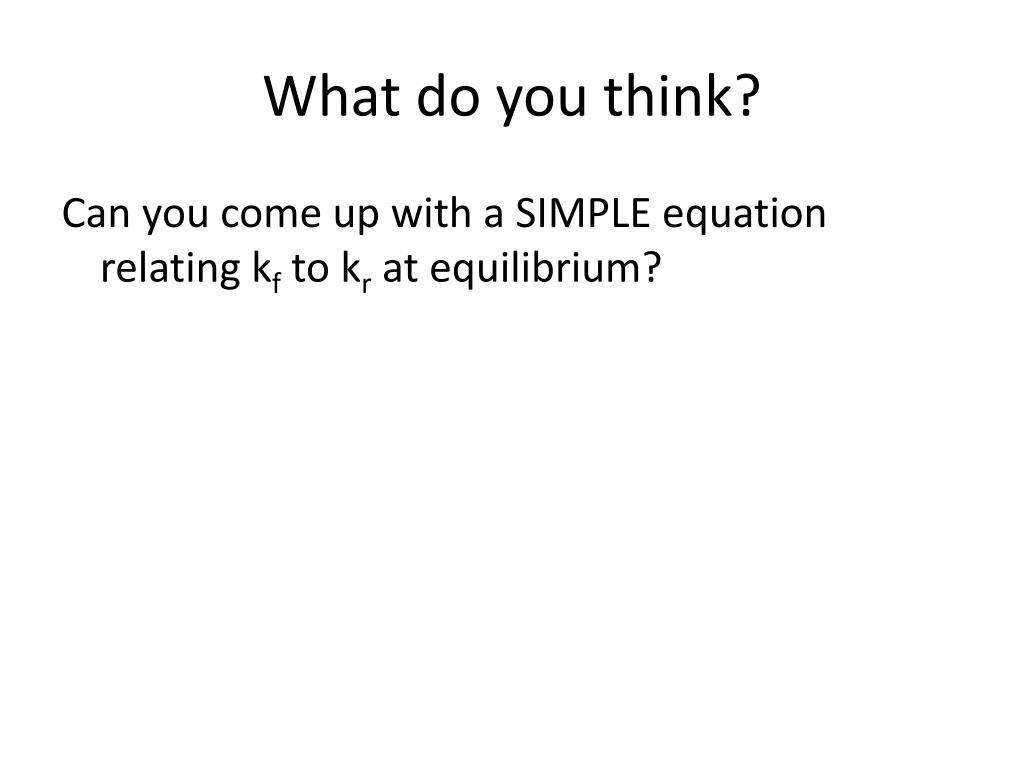 What do you think?

Can you come up with a SIMPLE equation relating $k_f$ to $k_r$ at equilibrium?